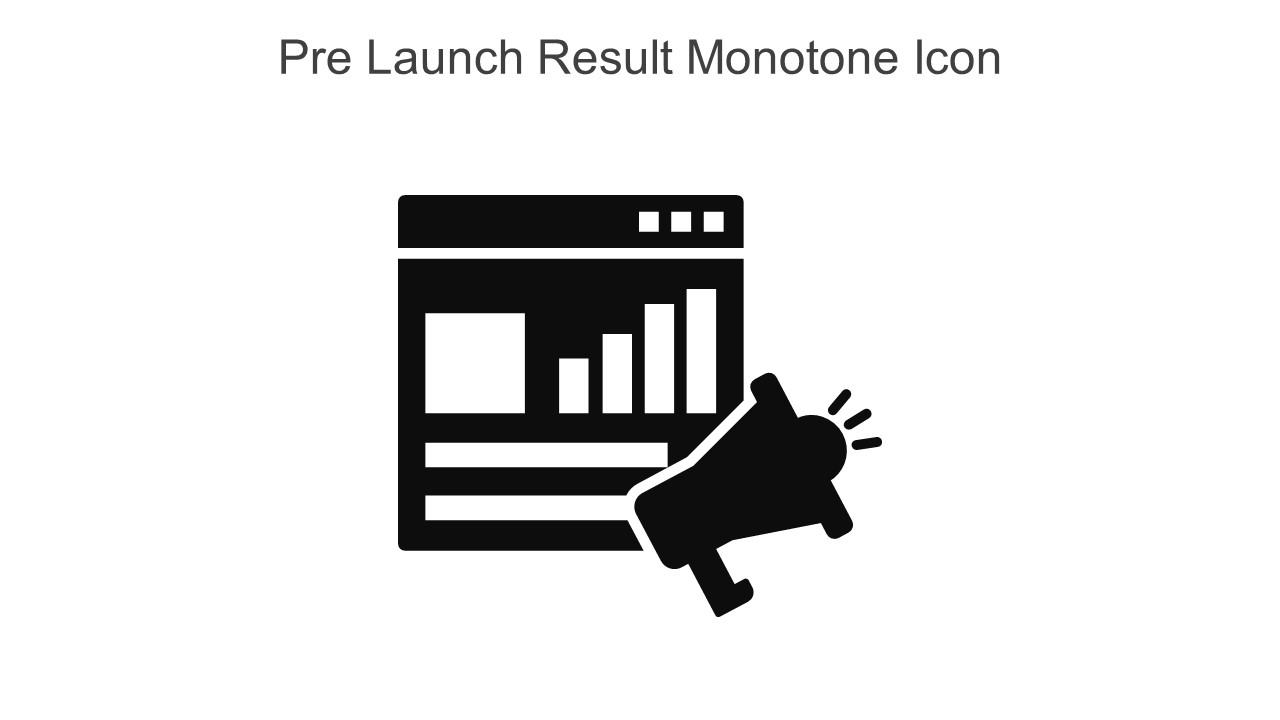 Pre Launch Result Monotone Icon